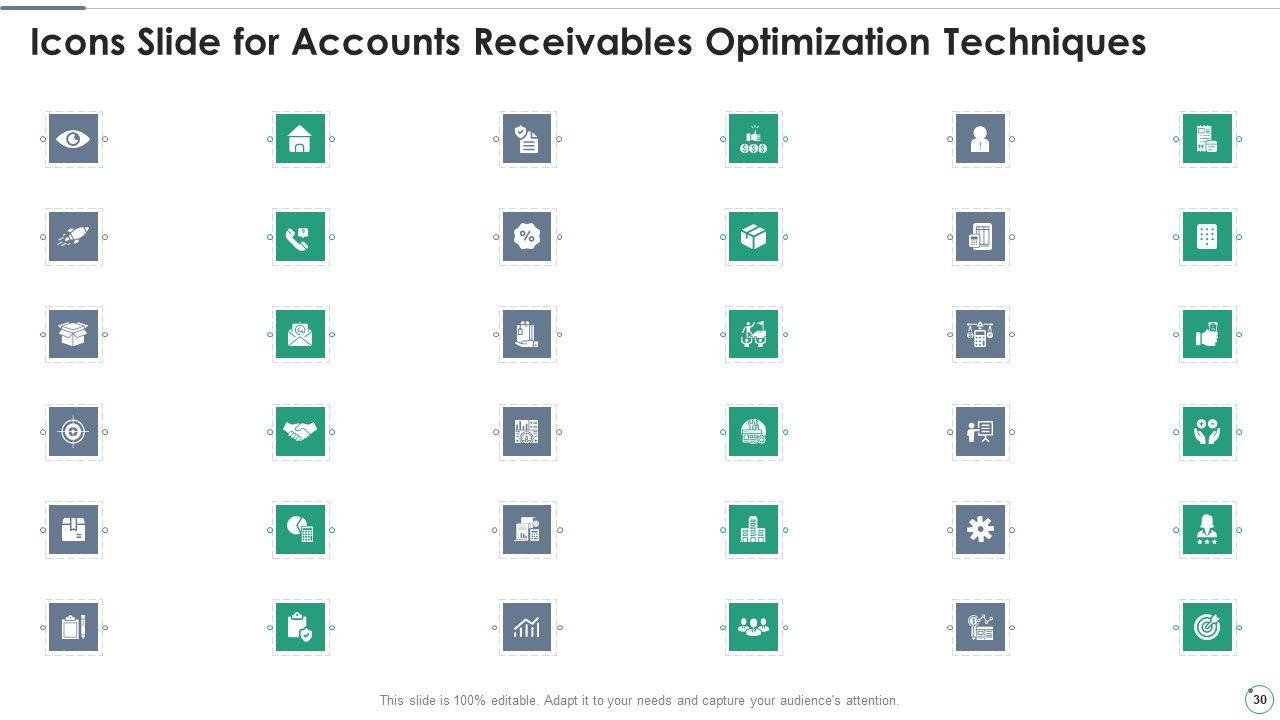 Icons Slide for Accounts Receivables Optimization Techniques

This slide is 100% editable. Adapt it to your needs and capture your audience's attention.

30